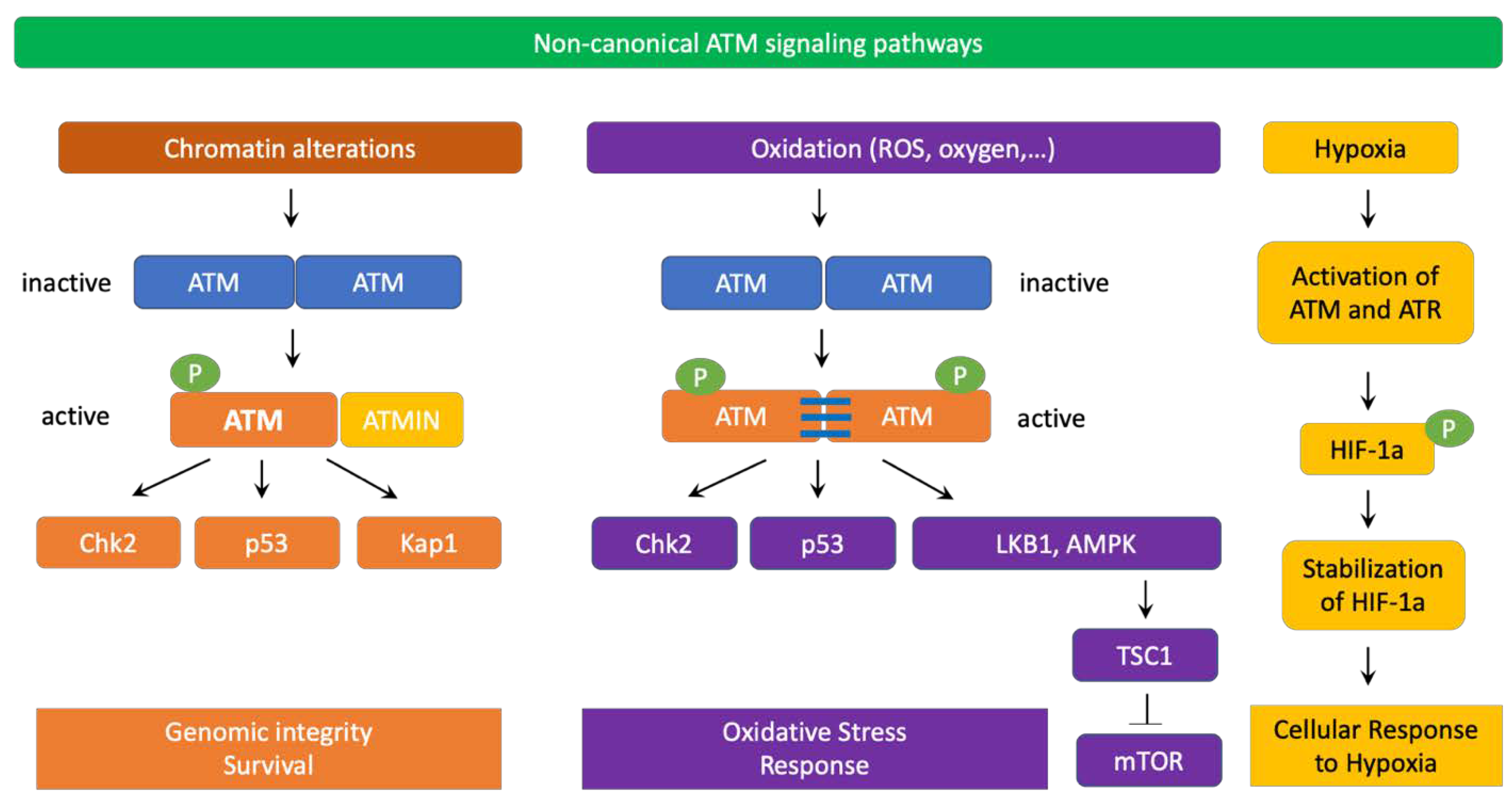 Non-canonical ATM signaling pathways

Chromatin alterations

inactive ATM ATM

P

active ATM ATMIN

Chk2 p53 Kap1

Genomic integrity Survival

Oxidation (ROS, oxygen,...)

ATM ATM inactive

P P

ATM ATM active

Chk2 p53 LKB1, AMPK

TSC1

mTOR

Oxidative Stress Response

Hypoxia

Activation of ATM and ATR

HIF-1a P

Stabilization of HIF-1a

Cellular Response to Hypoxia